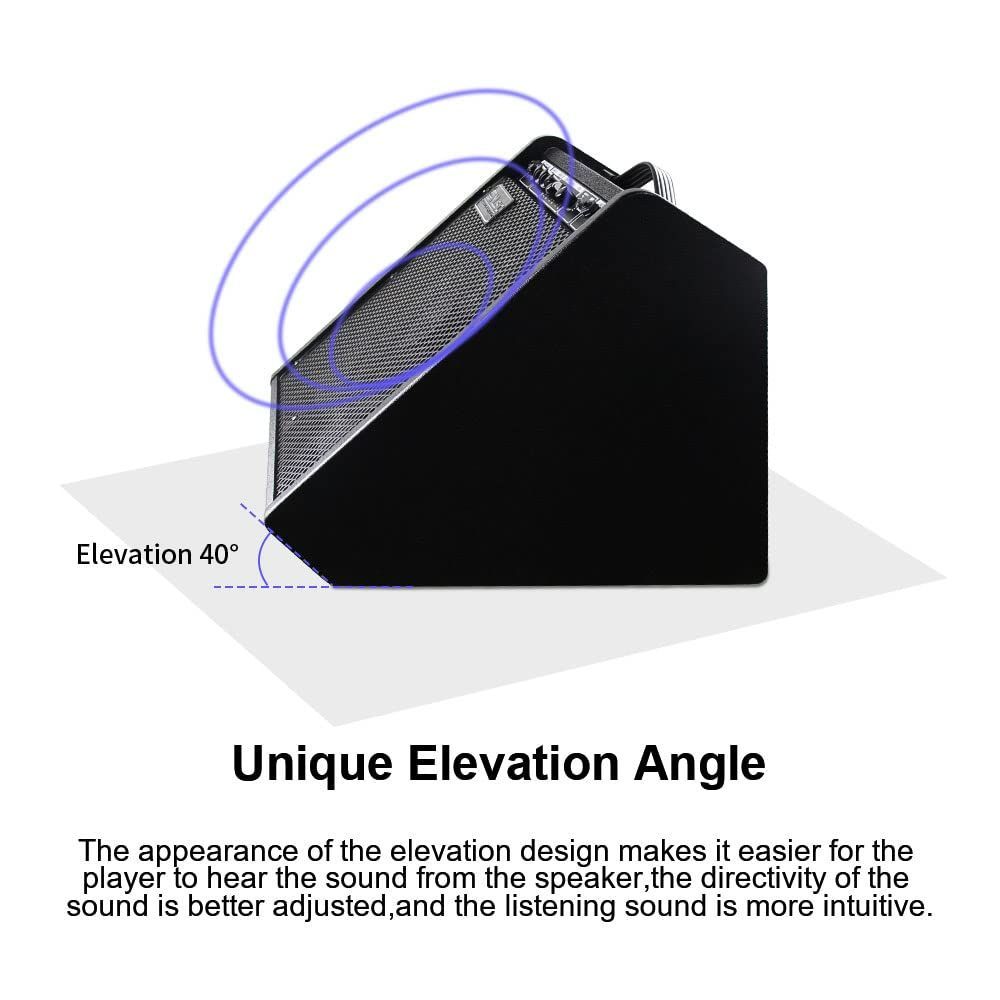 Elevation 40°

Unique Elevation Angle

The appearance of the elevation design makes it easier for the player to hear the sound from the speaker,the directivity of the sound is better adjusted,and the listening sound is more intuitive.